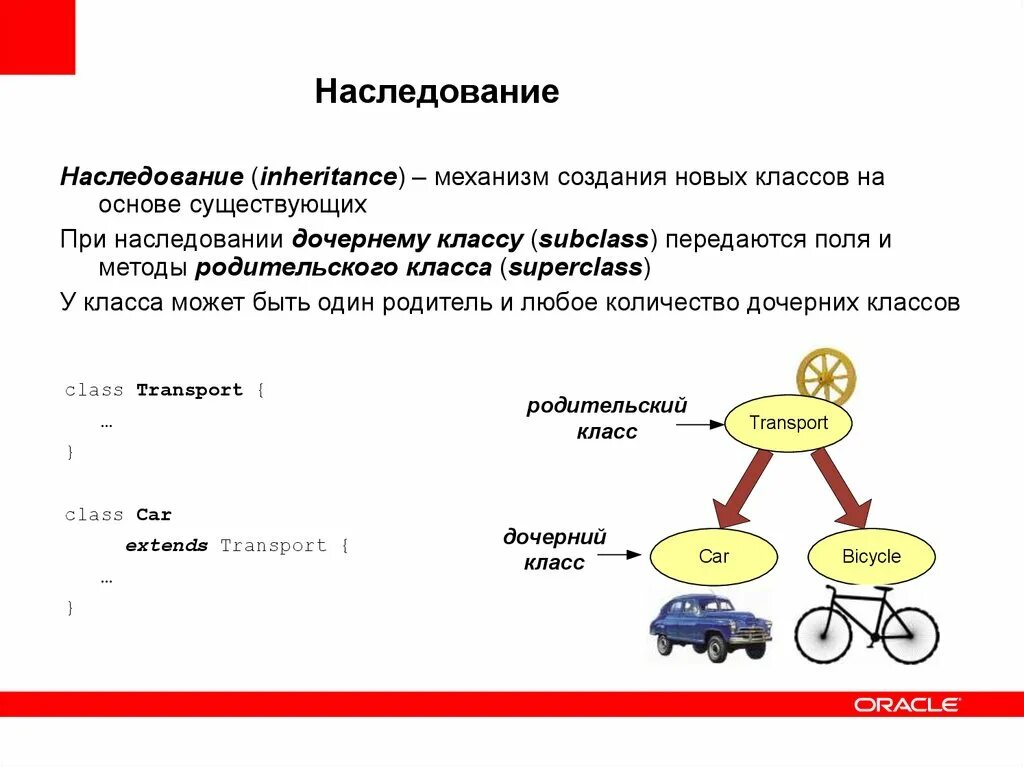 Наследование

Наследование (inheritance) – механизм создания новых классов на основе существующих

При наследовании дочернему классу (subclass) передаются поля и методы родительского класса (superclass)

У класса может быть один родитель и любое количество дочерних классов

class Transport {
…
}

class Car
extends Transport {
…
}

родительский класс

Transport

дочерний класс

Car

Bicycle

ORACLE